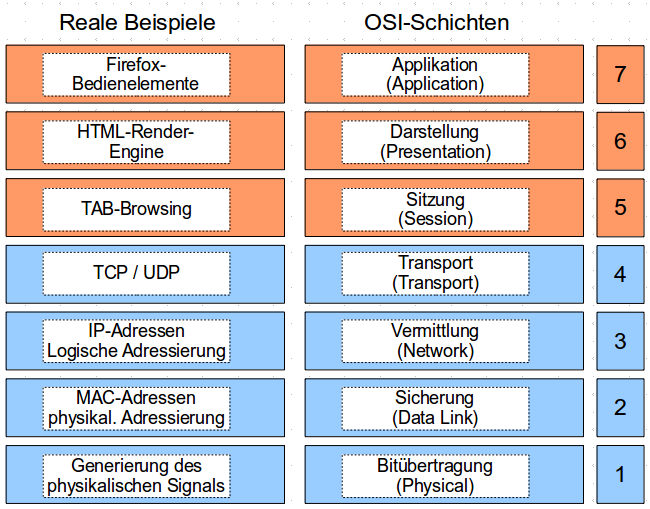 | Reale Beispiele | OSI-Schichten | |
|---|---|---|
| Firefox-Bedienelemente | Applikation (Application) | 7 |
| HTML-Render-Engine | Darstellung (Presentation) | 6 |
| TAB-Browsing | Sitzung (Session) | 5 |
| TCP / UDP | Transport (Transport) | 4 |
| IP-Adressen Logische Adressierung | Vermittlung (Network) | 3 |
| MAC-Adressen physikal. Adressierung | Sicherung (Data Link) | 2 |
| Generierung des physikalischen Signals | Bitübertragung (Physical) | 1 |